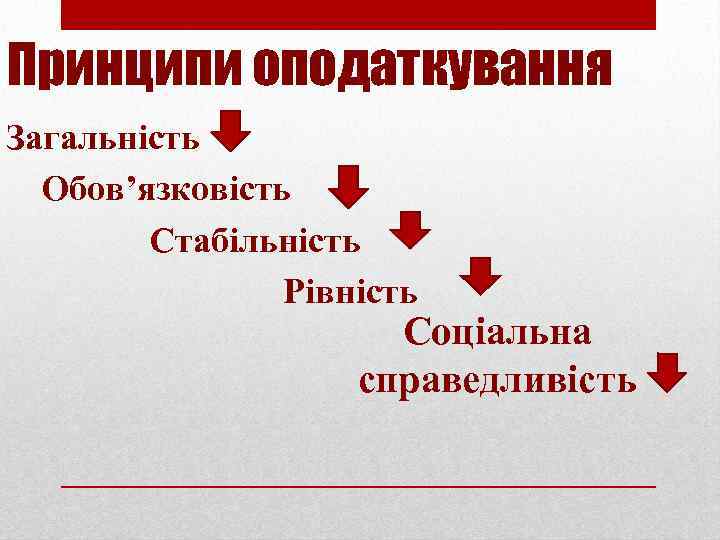 Принципи оподаткування

Загальність

Обов’язковість

Стабільність

Рівність

Соціальна справедливість